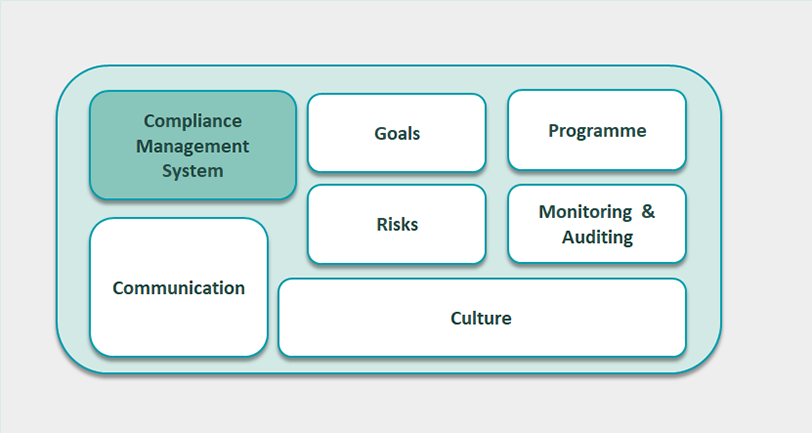 Compliance Management System

Goals

Programme

Risks

Monitoring & Auditing

Communication

Culture